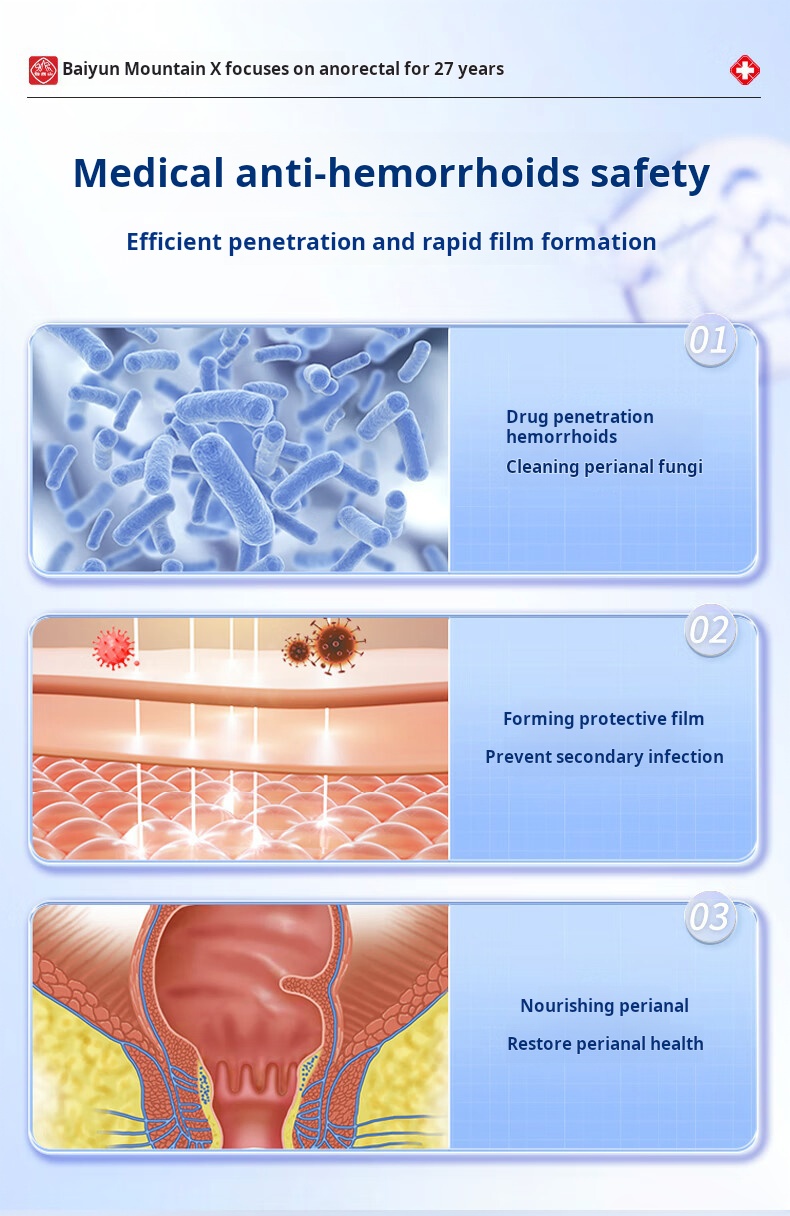 Baiyun Mountain X focuses on anorectal for 27 years

Medical anti-hemorrhoids safety

Efficient penetration and rapid film formation

01

Drug penetration hemorrhoids

Cleaning perianal fungi

02

Forming protective film

Prevent secondary infection

03

Nourishing perianal

Restore perianal health